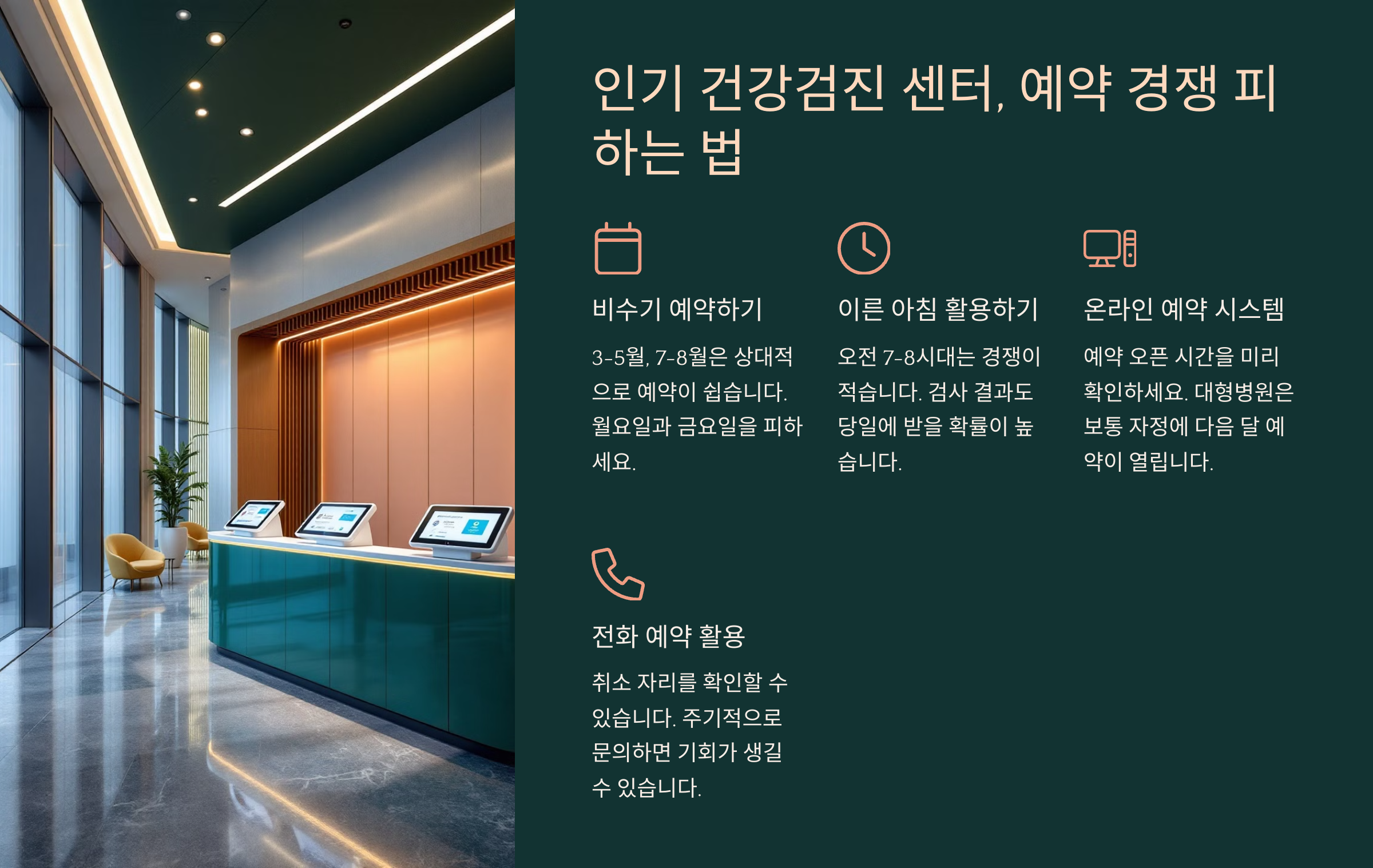 인기 건강검진 센터, 예약 경쟁 피하는 법

비수기 예약하기

3-5월, 7-8월은 상대적으로 예약이 쉽습니다. 월요일과 금요일을 피하세요.

이른 아침 활용하기

오전 7-8시대는 경쟁이 적습니다. 검사 결과도 당일에 받을 확률이 높습니다.

온라인 예약 시스템

예약 오픈 시간을 미리 확인하세요. 대형병원은 보통 자정에 다음 달 예약이 열립니다.

전화 예약 활용

취소 자리를 확인할 수 있습니다. 주기적으로 문의하면 기회가 생길 수 있습니다.